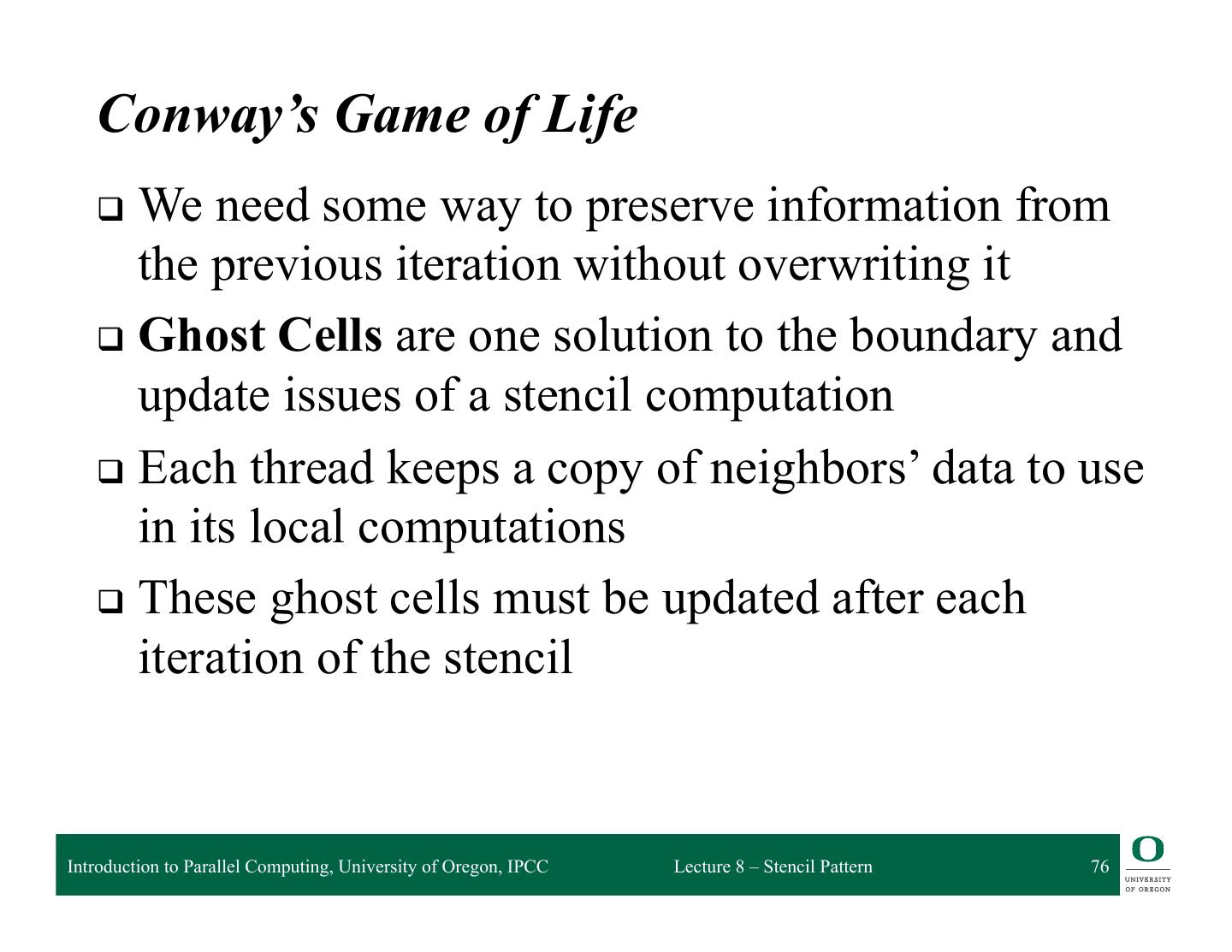 Conway's Game of Life

❑ We need some way to preserve information from the previous iteration without overwriting it

❑ Ghost Cells are one solution to the boundary and update issues of a stencil computation

❑ Each thread keeps a copy of neighbors' data to use in its local computations

❑ These ghost cells must be updated after each iteration of the stencil

Introduction to Parallel Computing, University of Oregon, IPCC Lecture 8 – Stencil Pattern 76

O UNIVERSITY OF OREGON